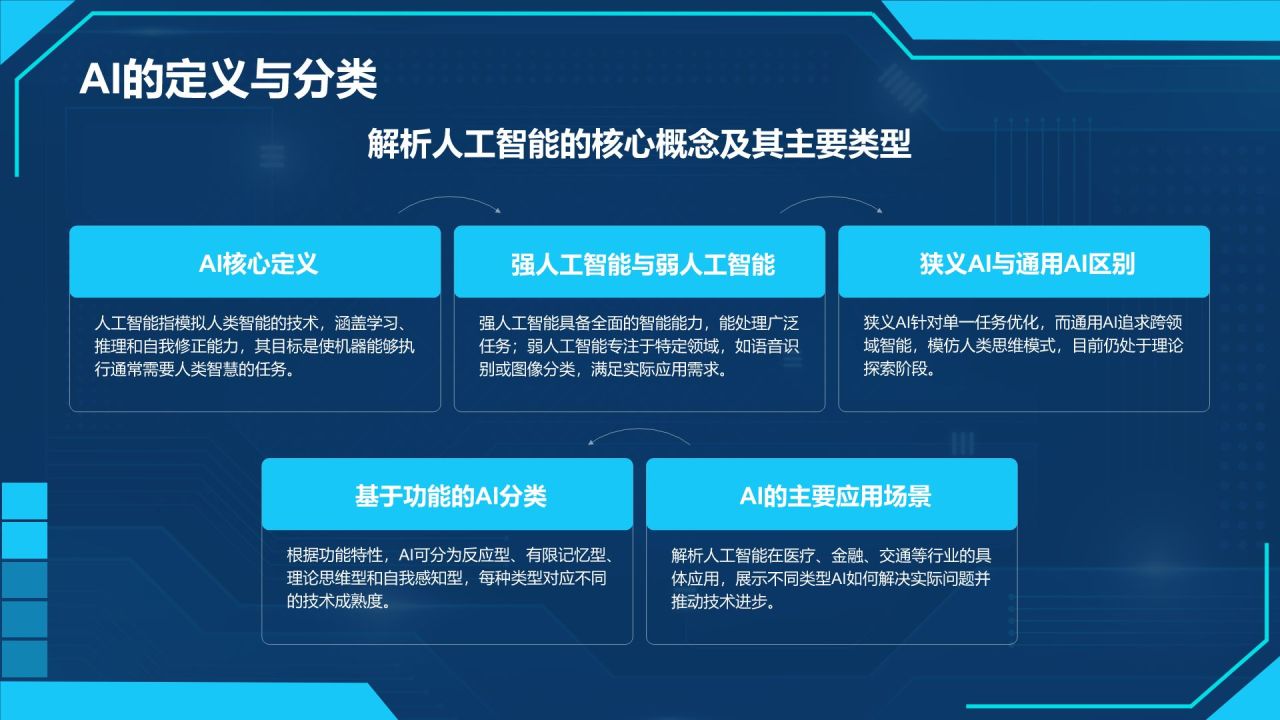 AI的定义与分类

解析人工智能的核心概念及其主要类型

AI核心定义

人工智能指模拟人类智能的技术，涵盖学习、推理和自我修正能力，其目标是使机器能够执行通常需要人类智慧的任务。

强人工智能与弱人工智能

强人工智能具备全面的智能能力，能处理广泛任务；弱人工智能专注于特定领域，如语音识别或图像分类，满足实际应用需求。

狭义AI与通用AI区别

狭义AI针对单一任务优化，而通用AI追求跨领域智能，模仿人类思维模式，目前仍处于理论探索阶段。

基于功能的AI分类

根据功能特性，AI可分为反应型、有限记忆型、理论思维型和自我感知型，每种类型对应不同的技术成熟度。

AI的主要应用场景

解析人工智能在医疗、金融、交通等行业的具体应用，展示不同类型AI如何解决实际问题并推动技术进步。